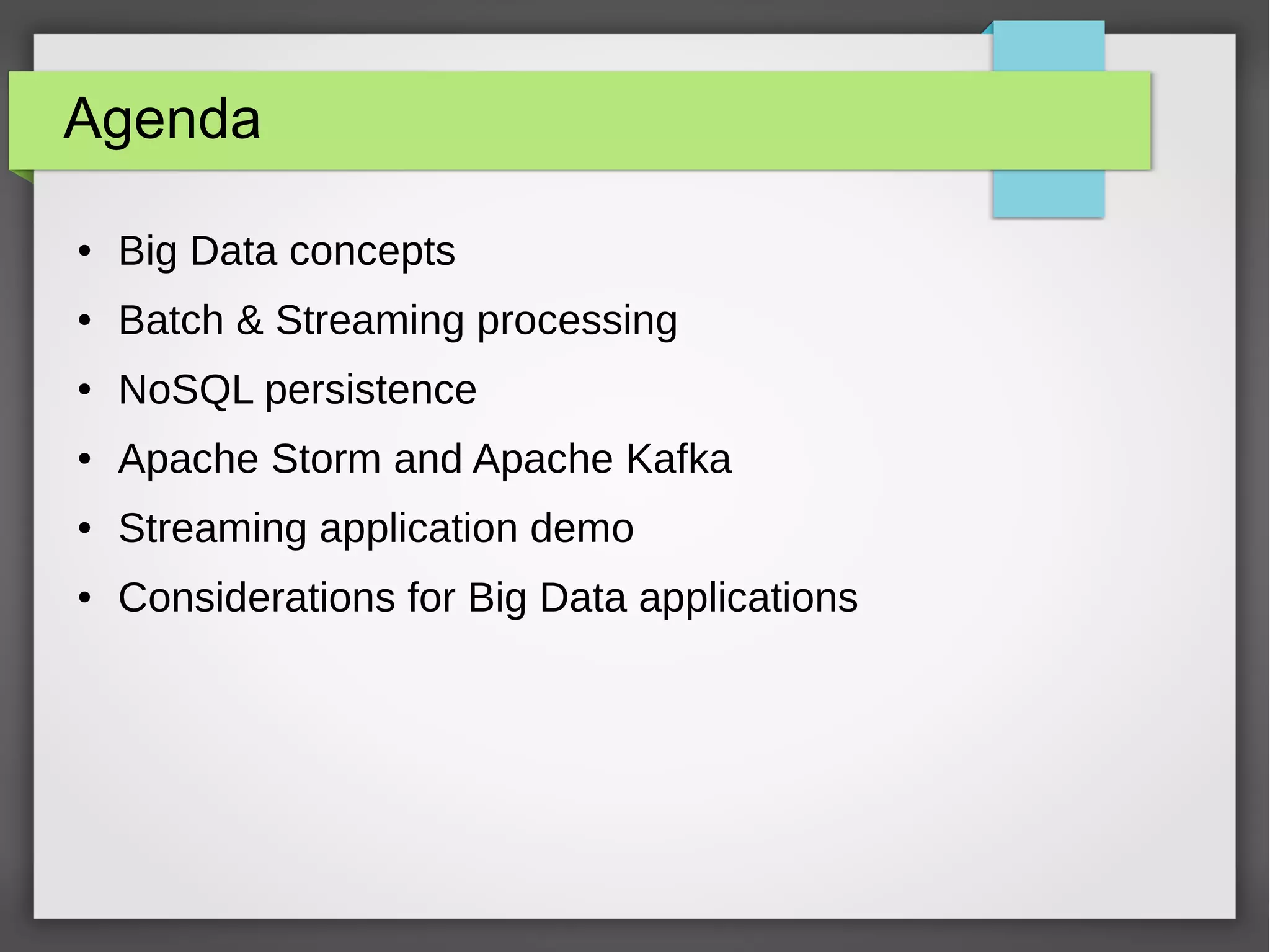 Agenda

• Big Data concepts
• Batch & Streaming processing
• NoSQL persistence
• Apache Storm and Apache Kafka
• Streaming application demo
• Considerations for Big Data applications